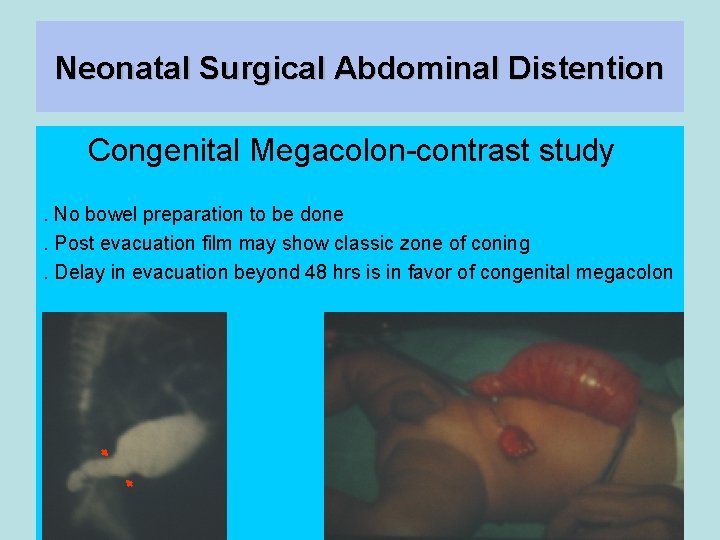 Neonatal Surgical Abdominal Distention

Congenital Megacolon-contrast study

. No bowel preparation to be done
. Post evacuation film may show classic zone of coning
. Delay in evacuation beyond 48 hrs is in favor of congenital megacolon